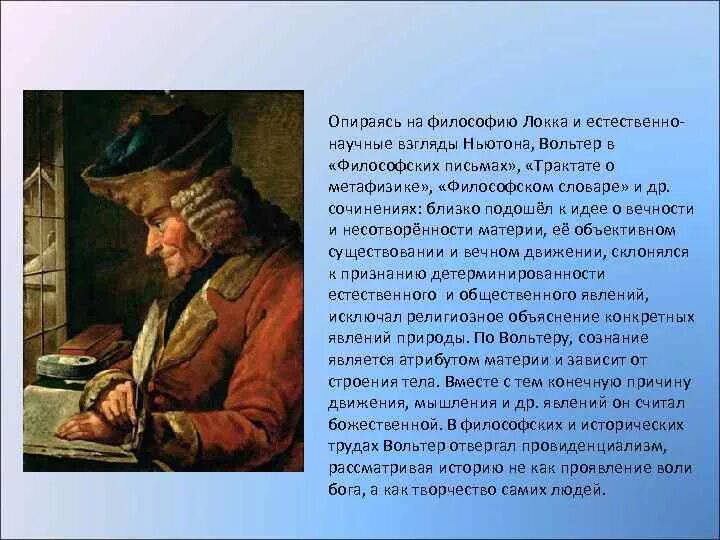 Опираясь на философию Локка и естественно-научные взгляды Ньютона, Вольтер в «Философских письмах», «Трактате о метафизике», «Философском словаре» и др. сочинениях: близко подошёл к идее о вечности и несотворённости материи, её объективном существовании и вечном движении, склонялся к признанию детерминированности естественного и общественного явлений, исключал религиозное объяснение конкретных явлений природы. По Вольтеру, сознание является атрибутом материи и зависит от строения тела. Вместе с тем конечную причину движения, мышления и др. явлений он считал божественной. В философских и исторических трудах Вольтер отвергал провиденциализм, рассматривая историю не как проявление воли бога, а как творчество самих людей.